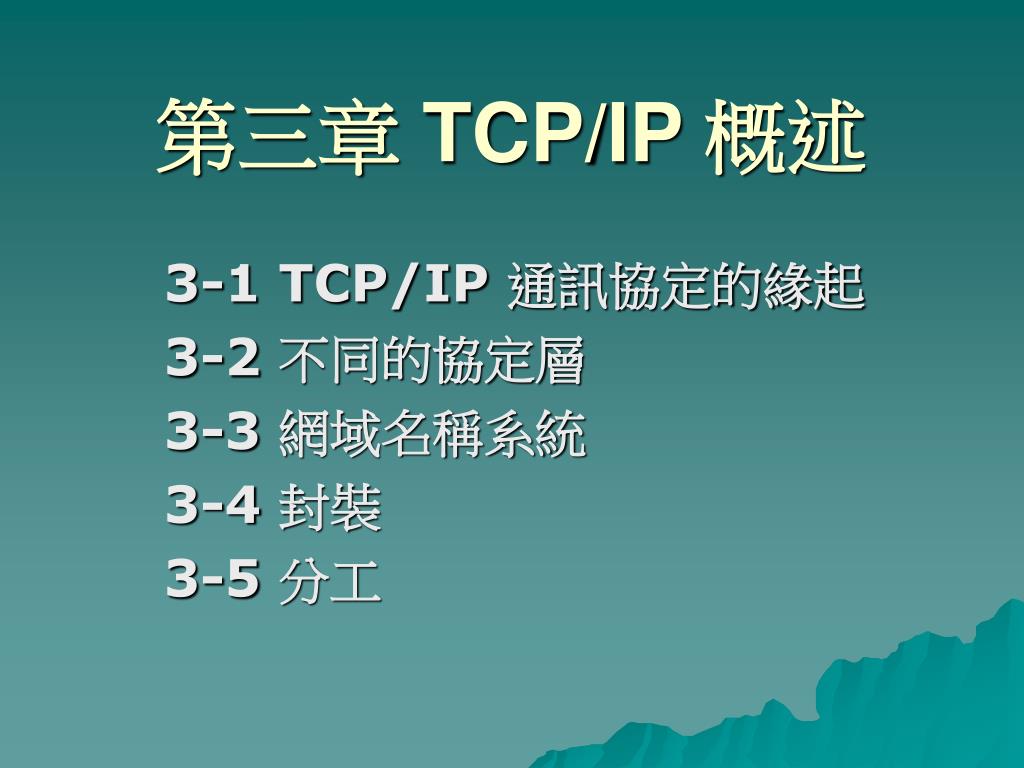 第三章 TCP/IP 概述

3-1 TCP/IP 通訊協定的緣起
3-2 不同的協定層
3-3 網域名稱系統
3-4 封裝
3-5 分工